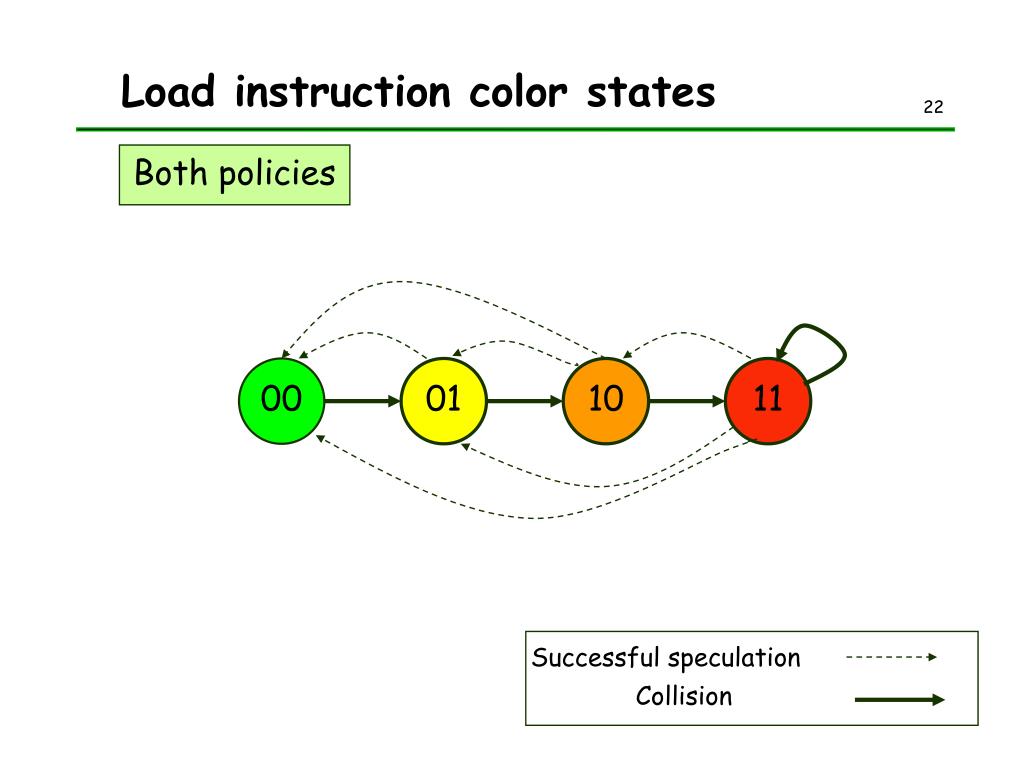 Load instruction color states

22

Both policies

00

01

10

11

Successful speculation

Collision